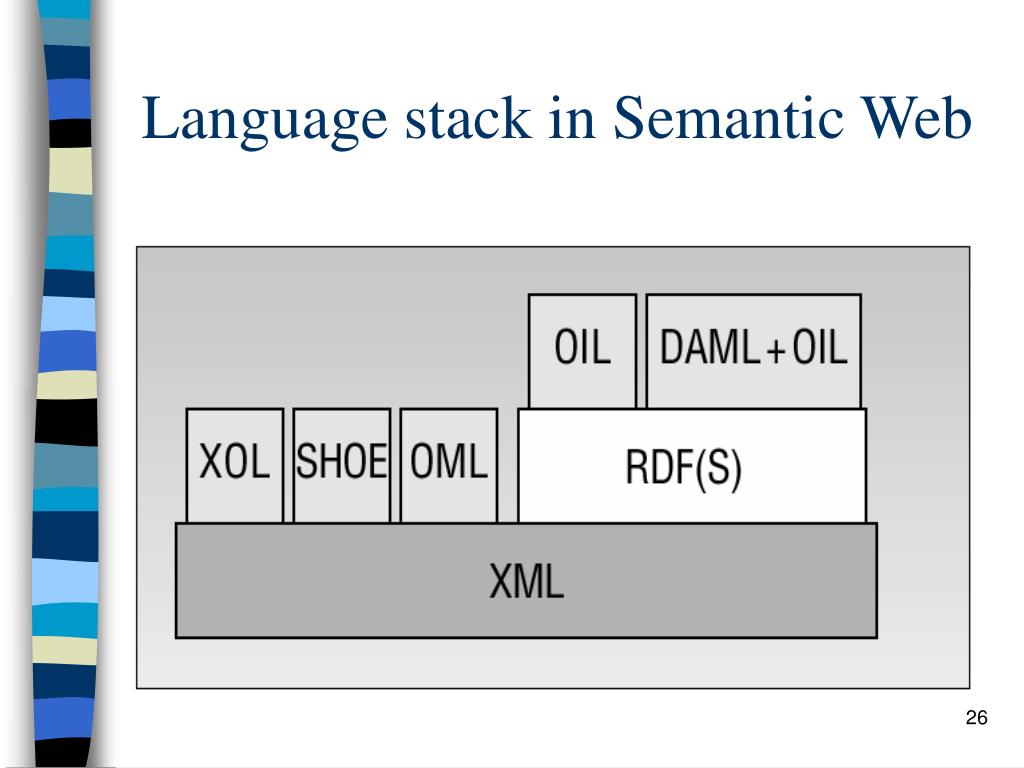 Language stack in Semantic Web

OIL
DAML+OIL
XOL
SHOE
OML
RDF(S)
XML

26